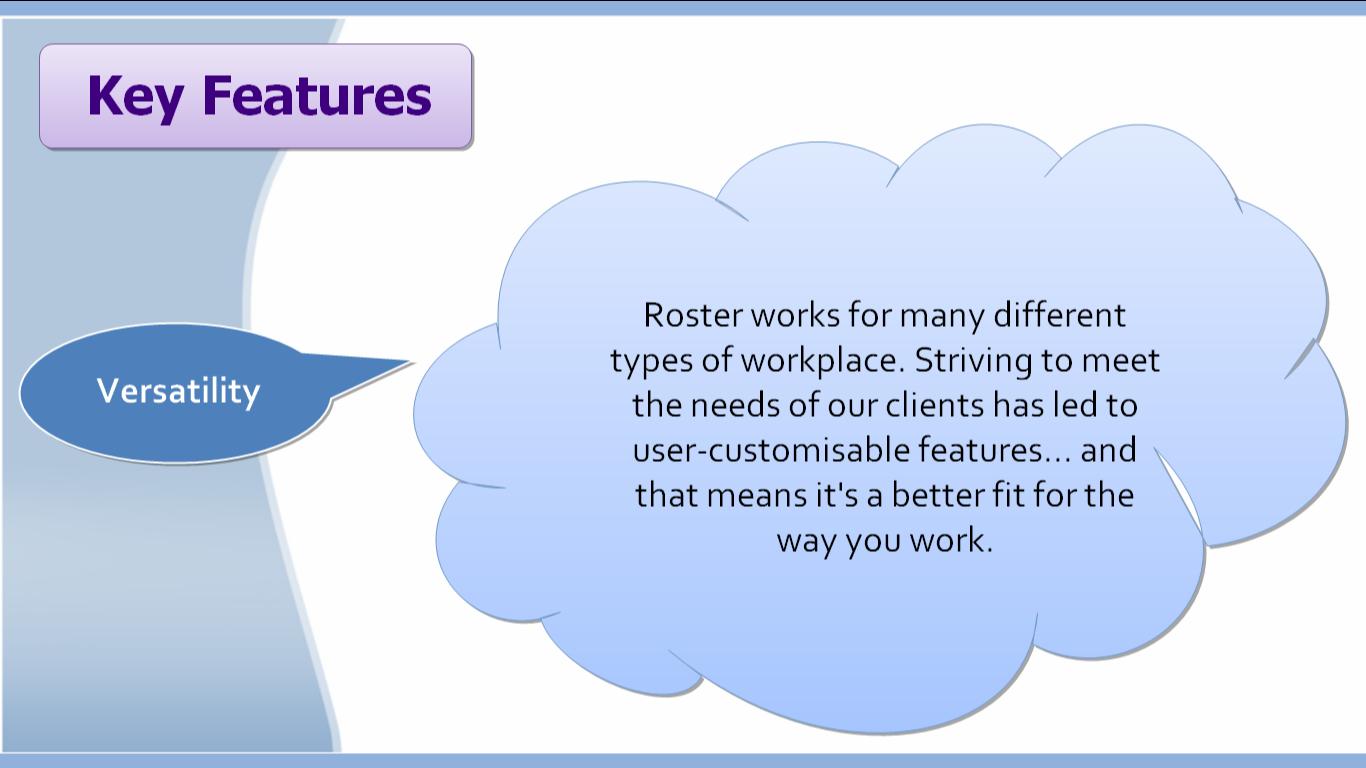 Key Features

Versatility

Roster works for many different types of workplace. Striving to meet the needs of our clients has led to user-customisable features… and that means it's a better fit for the way you work.